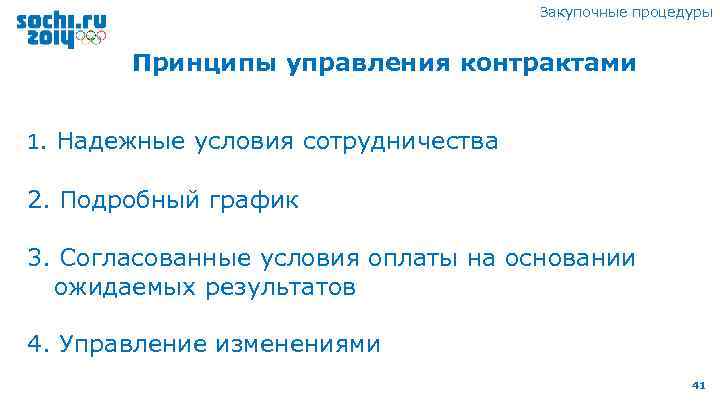 sochi.ru 2014

Закупочные процедуры

Принципы управления контрактами

1. Надежные условия сотрудничества

2. Подробный график

3. Согласованные условия оплаты на основании ожидаемых результатов

4. Управление изменениями

41